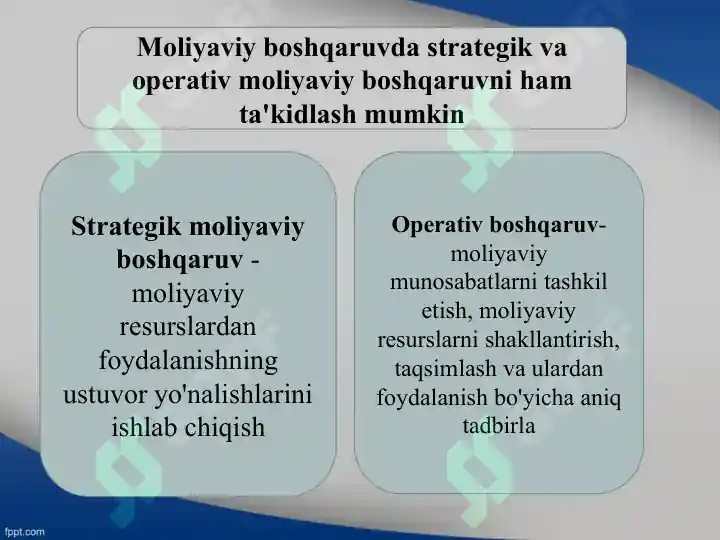 Moliyaviy boshqaruvda strategik va operativ moliyaviy boshqaruvni ham ta'kidlash mumkin

Strategik moliyaviy boshqaruv - moliyaviy resurslardan foydalanishning ustuvor yo'nalishlarini ishlab chiqish

Operativ boshqaruv- moliyaviy munosabatlarni tashkil etish, moliyaviy resurslarni shakllantirish, taqsimlash va ulardan foydalanish bo'yicha aniq tadbirla

fppt.com